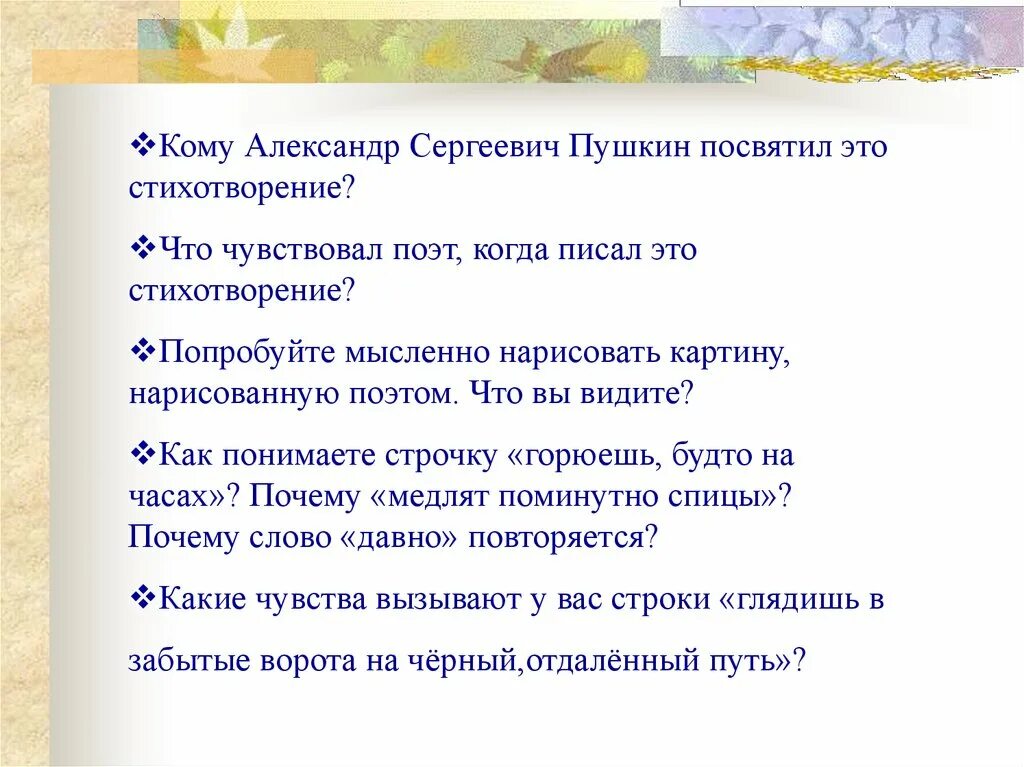 ❖Кому Александр Сергеевич Пушкин посвятил это стихотворение?

❖Что чувствовал поэт, когда писал это стихотворение?

❖Попробуйте мысленно нарисовать картину, нарисованную поэтом. Что вы видите?

❖Как понимаете строчку «горюешь, будто на часах»? Почему «медлят поминутно спицы»? Почему слово «давно» повторяется?

❖Какие чувства вызывают у вас строки «глядишь в забытые ворота на чёрный,отдалённый путь»?